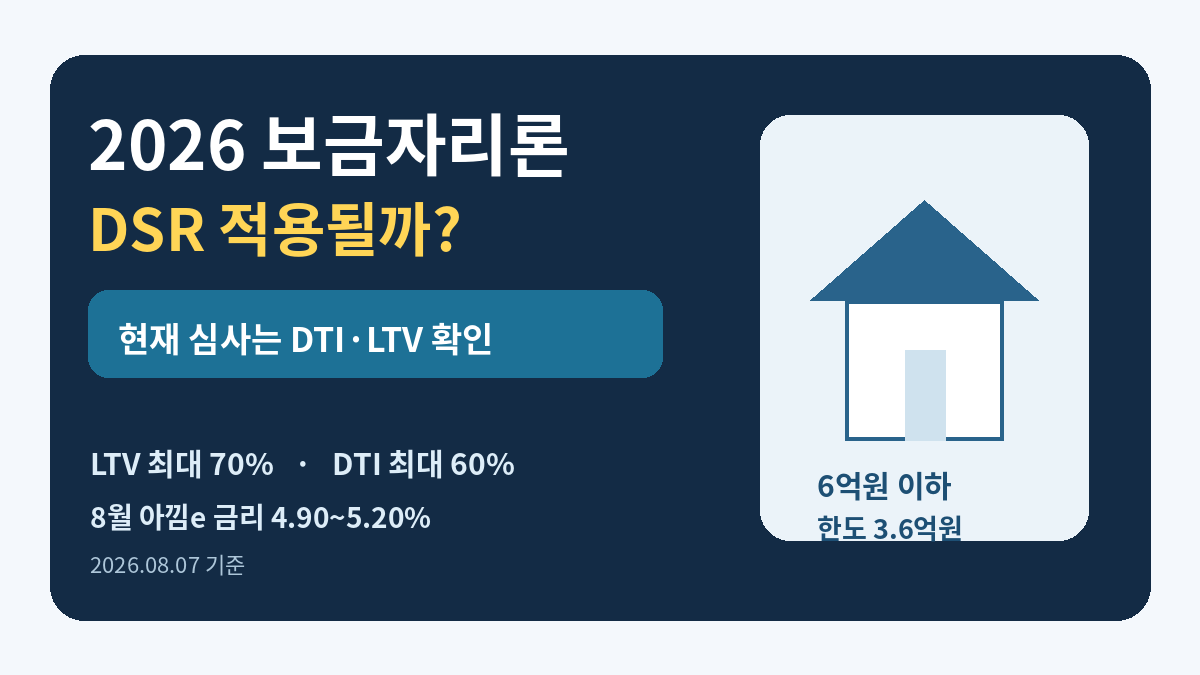 2026 보금자리론
DSR 적용될까?

현재 심사는 DTI · LTV 확인

LTV 최대 70% · DTI 최대 60%
8월 아낌e 금리 4.90~5.20%
2026.08.07 기준

6억원 이하
한도 3.6억원